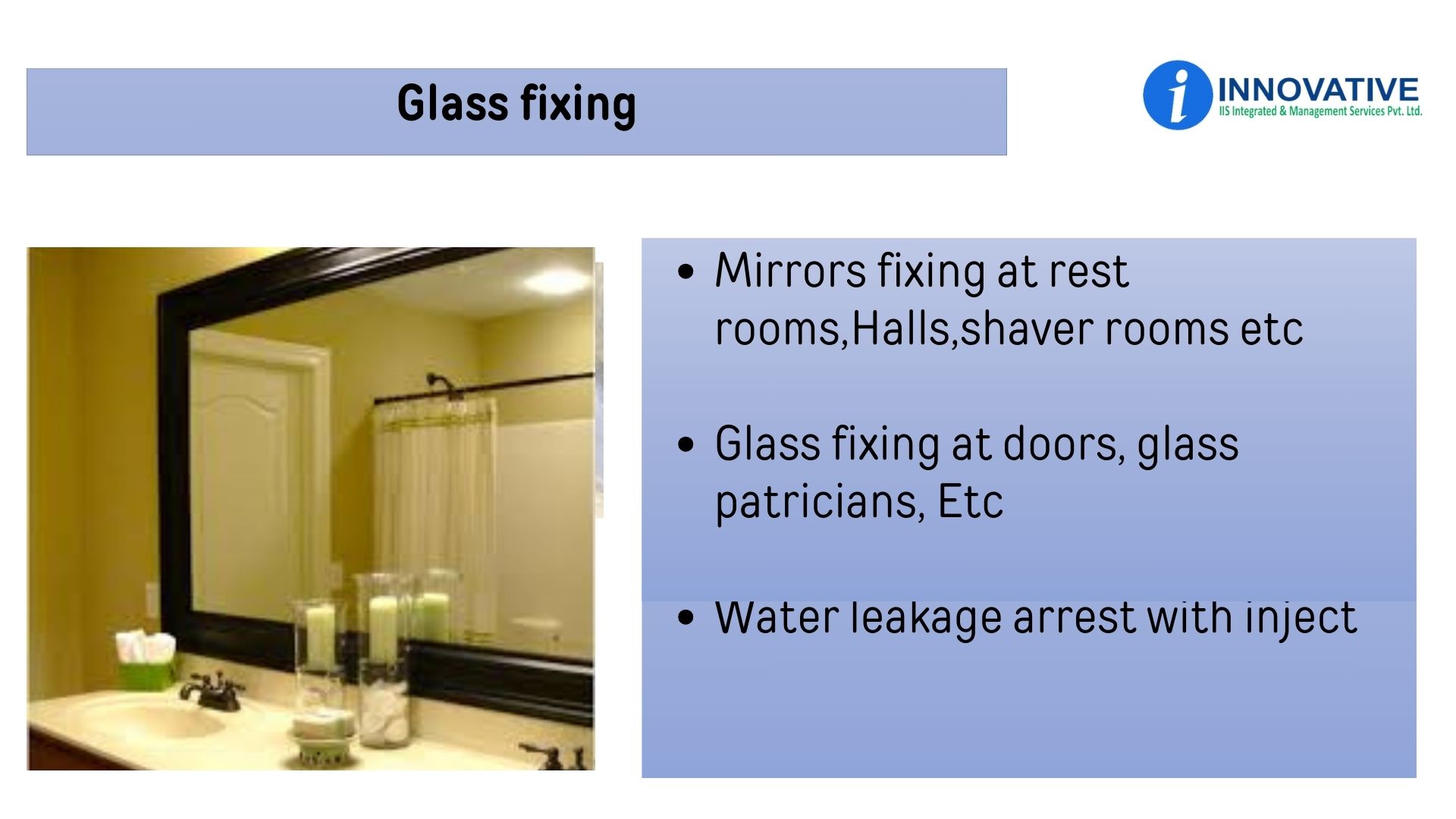 Glass fixing

i INNOVATIVE
IIS Integrated & Management Services Pvt. Ltd.

• Mirrors fixing at rest rooms,Halls,shaver rooms etc

• Glass fixing at doors, glass patricians, Etc

• Water leakage arrest with inject